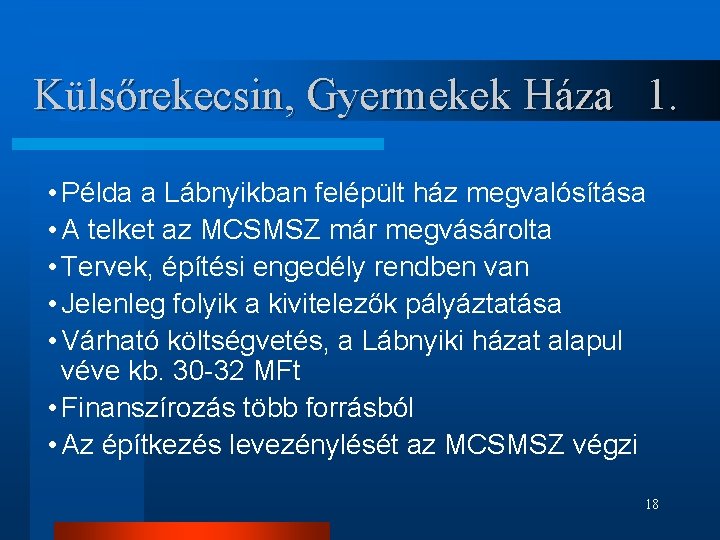 Külsőrekecsin, Gyermekek Háza 1.

• Példa a Lábnyikban felépült ház megvalósítása
• A telket az MCSMSZ már megvásárolta
• Tervek, építési engedély rendben van
• Jelenleg folyik a kivitelezők pályáztatása
• Várható költségvetés, a Lábnyiki házat alapul véve kb. 30-32 MFt
• Finanszírozás több forrásból
• Az építkezés levezénylését az MCSMSZ végzi

18